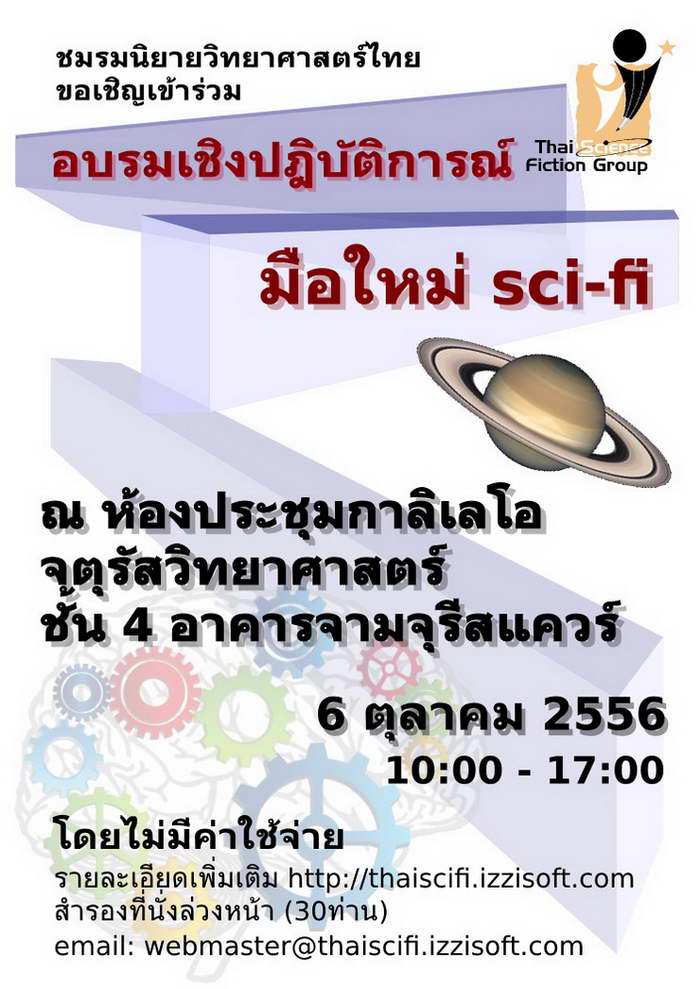 ชมรมนิยายวิทยาศาสตร์ไทย
ขอเชิญเข้าร่วม

Thai Science Fiction Group

อบรมเชิงปฏิบัติการณ์

มือใหม่ sci-fi

ณ ห้องประชุมกาลิเลโอ
จตุรัสวิทยาศาสตร์
ชั้น 4 อาคารจามจุรีสแควร์

6 ตุลาคม 2556
10:00 - 17:00

โดยไม่มีค่าใช้จ่าย
รายละเอียดเพิ่มเติม http://thaiscifi.izzisoft.com
สำรองที่นั่งล่วงหน้า (30ท่าน)
email: webmaster@thaiscifi.izzisoft.com